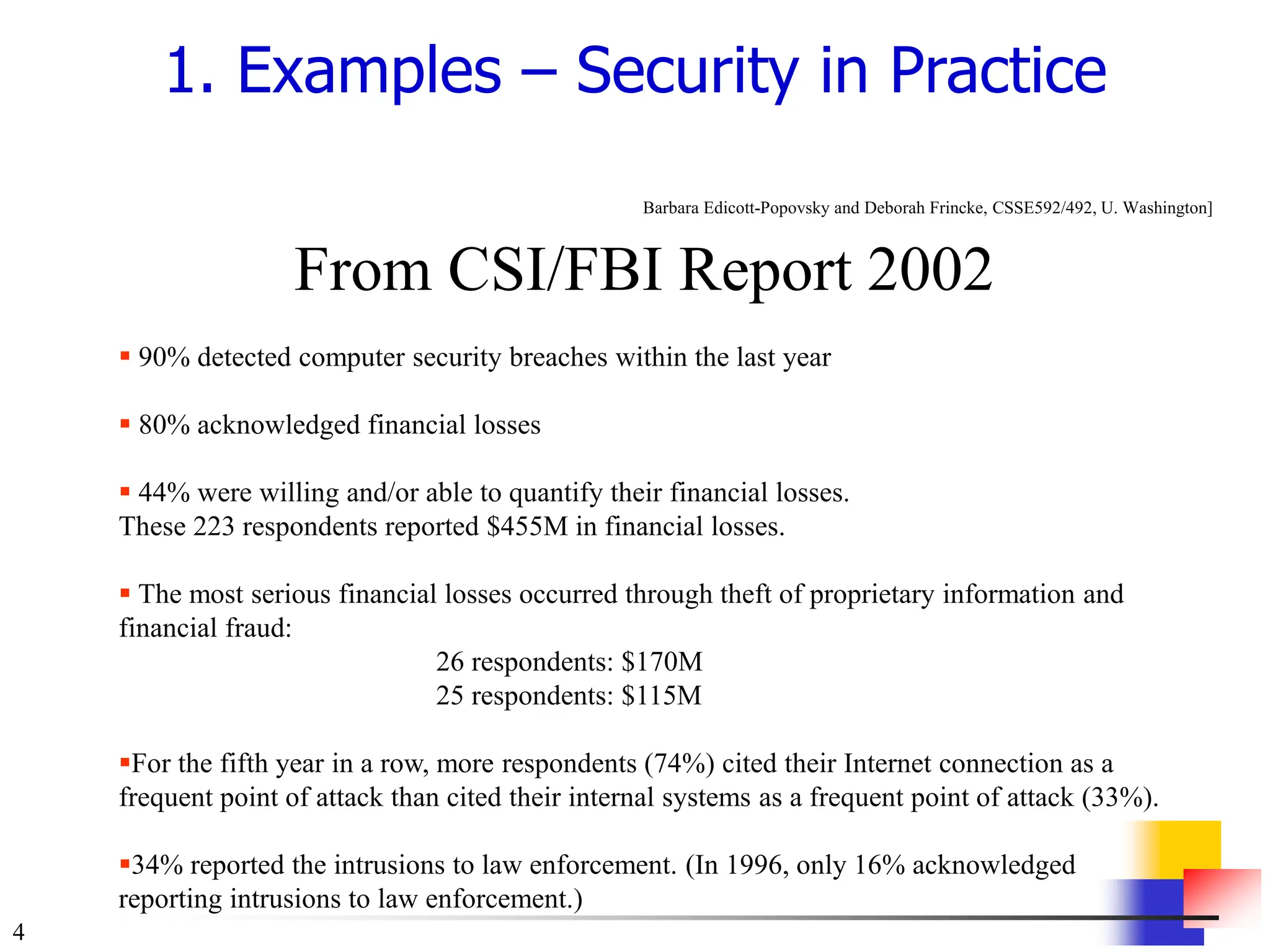 1. Examples – Security in Practice

Barbara Edicott-Popovsky and Deborah Frincke, CSSE592/492, U. Washington]

From CSI/FBI Report 2002

▪ 90% detected computer security breaches within the last year

▪ 80% acknowledged financial losses

▪ 44% were willing and/or able to quantify their financial losses. These 223 respondents reported \$455M in financial losses.

▪ The most serious financial losses occurred through theft of proprietary information and financial fraud:

26 respondents: \$170M
25 respondents: \$115M

▪For the fifth year in a row, more respondents (74%) cited their Internet connection as a frequent point of attack than cited their internal systems as a frequent point of attack (33%).

▪34% reported the intrusions to law enforcement. (In 1996, only 16% acknowledged reporting intrusions to law enforcement.)

4